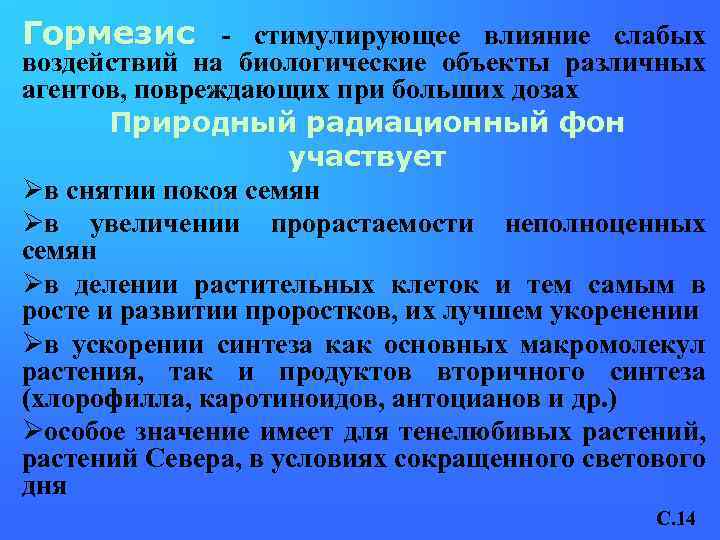 Гормезис - стимулирующее влияние слабых воздействий на биологические объекты различных агентов, повреждающих при больших дозах

Природный радиационный фон участвует

➢в снятии покоя семян

➢в увеличении прорастаемости неполноценных семян

➢в делении растительных клеток и тем самым в росте и развитии проростков, их лучшем укоренении

➢в ускорении синтеза как основных макромолекул растения, так и продуктов вторичного синтеза (хлорофилла, каротиноидов, антоцианов и др.)

➢особое значение имеет для тенелюбивых растений, растений Севера, в условиях сокращенного светового дня

С.14